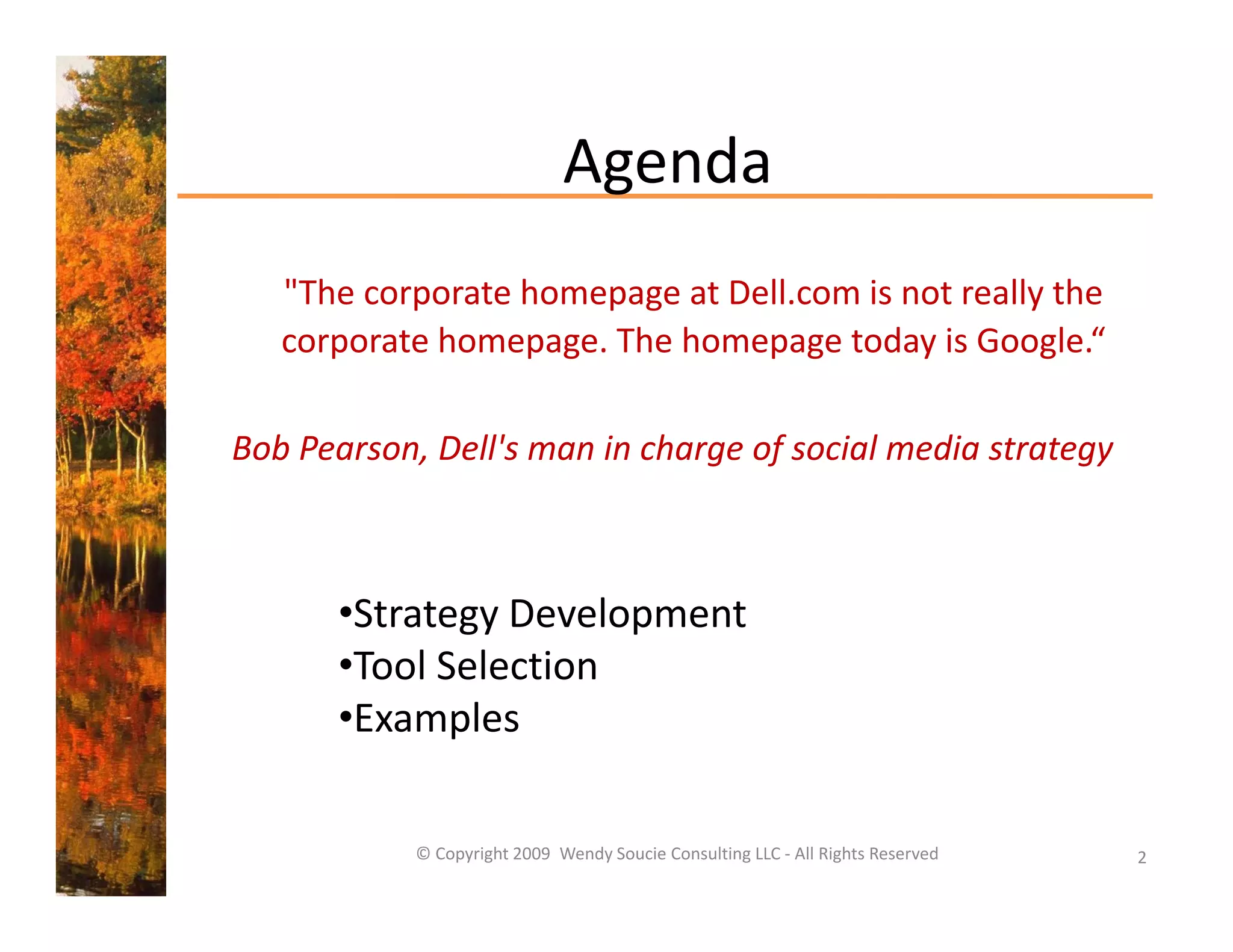 Agenda

"The corporate homepage at Dell.com is not really the corporate homepage. The homepage today is Google.“

Bob Pearson, Dell's man in charge of social media strategy

•Strategy Development
•Tool Selection
•Examples

© Copyright 2009 Wendy Soucie Consulting LLC - All Rights Reserved

2